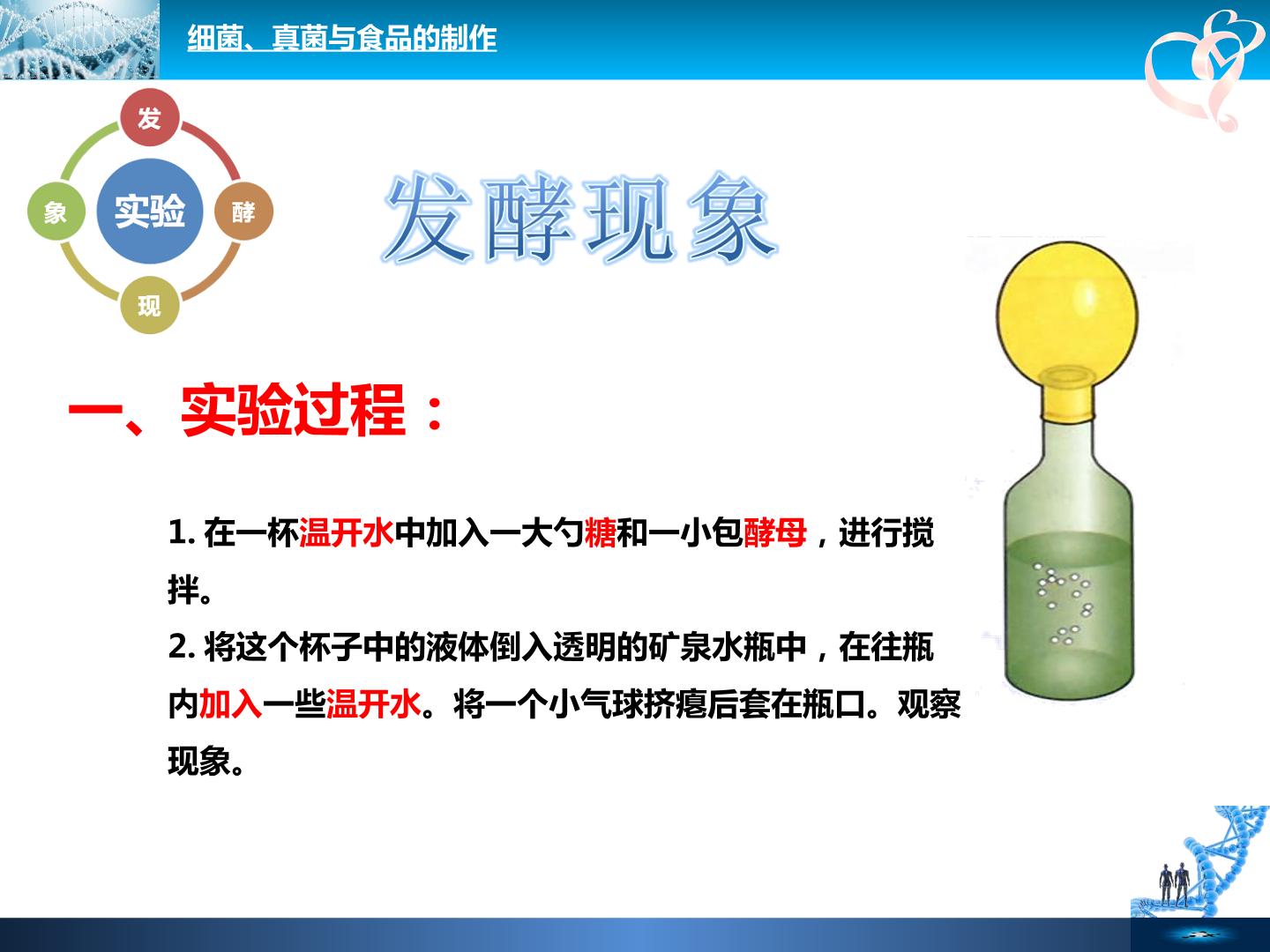 细菌、真菌与食品的制作

发
象
实验
酵
现

发酵现象

一、实验过程：

1.在一杯温开水中加入一大勺糖和一小包酵母，进行搅拌。

2.将这个杯子中的液体倒入透明的矿泉水瓶中，在往瓶内加入一些温开水。将一个小气球挤瘪后套在瓶口。观察现象。